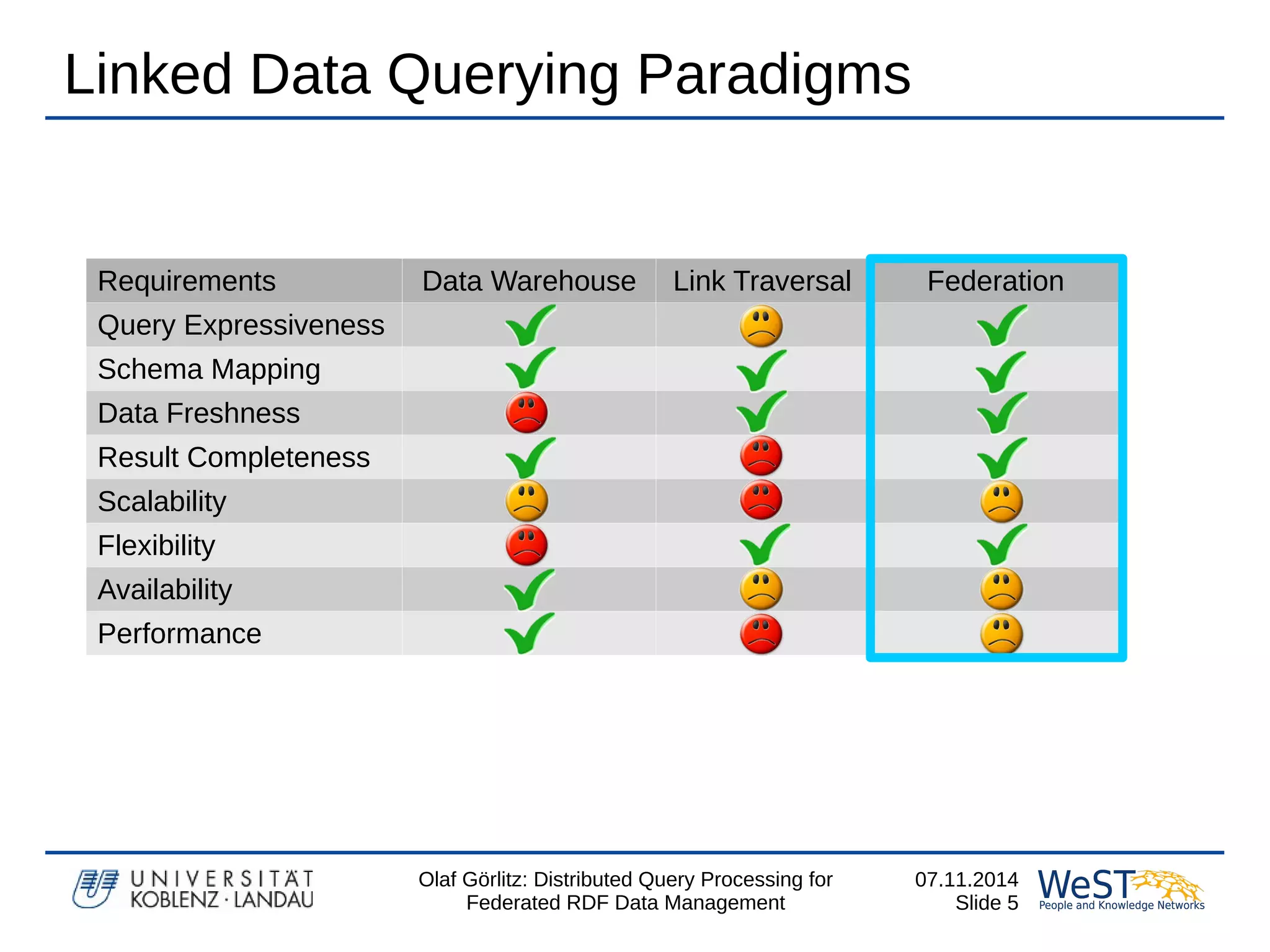 Linked Data Querying Paradigms

| Requirements | Data Warehouse | Link Traversal | Federation |
|---|---|---|---|
| Query Expressiveness | | | |
| Schema Mapping | | | |
| Data Freshness | | | |
| Result Completeness | | | |
| Scalability | | | |
| Flexibility | | | |
| Availability | | | |
| Performance | | | |

UNIVERSITÄT KOBLENZ · LANDAU

Olaf Görlitz: Distributed Query Processing for Federated RDF Data Management

07.11.2014
Slide 5

WeST People and Knowledge Networks